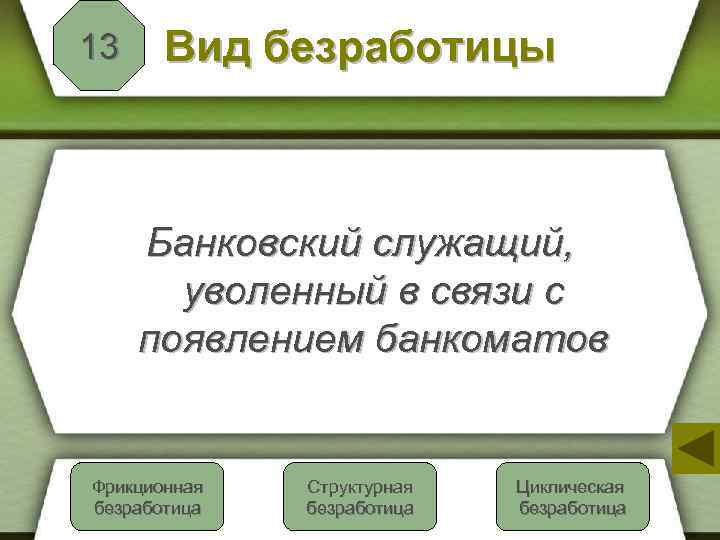 13

Вид безработицы

Банковский служащий, уволенный в связи с появлением банкоматов

Фрикционная безработица

Структурная безработица

Циклическая безработица